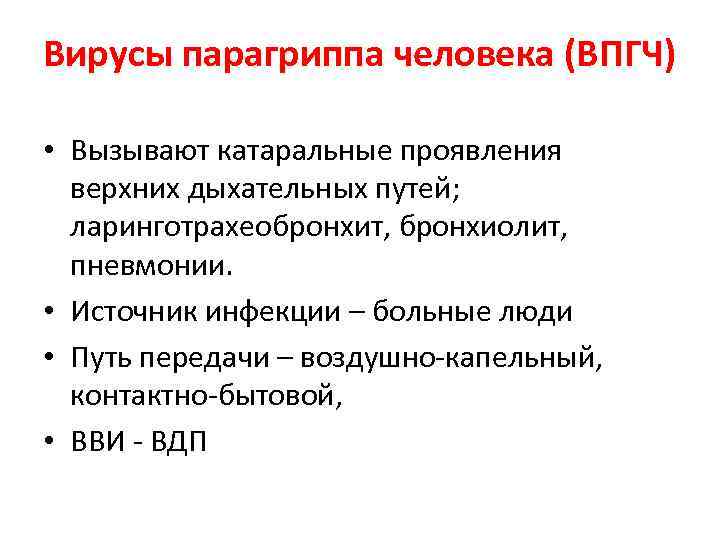 Вирусы парагриппа человека (ВПГЧ)

• Вызывают катаральные проявления верхних дыхательных путей; ларинготрахеобронхит, бронхиолит, пневмонии.

• Источник инфекции – больные люди

• Путь передачи – воздушно-капельный, контактно-бытовой,

• ВВИ - ВДП